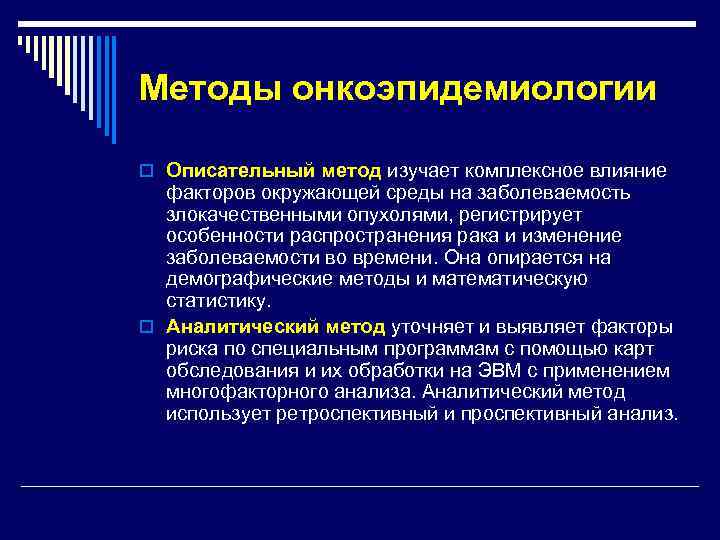 Методы онкоэпидемиологии

Описательный метод изучает комплексное влияние факторов окружающей среды на заболеваемость злокачественными опухолями, регистрирует особенности распространения рака и изменение заболеваемости во времени. Она опирается на демографические методы и математическую статистику.

Аналитический метод уточняет и выявляет факторы риска по специальным программам с помощью карт обследования и их обработки на ЭВМ с применением многофакторного анализа. Аналитический метод использует ретроспективный и проспективный анализ.